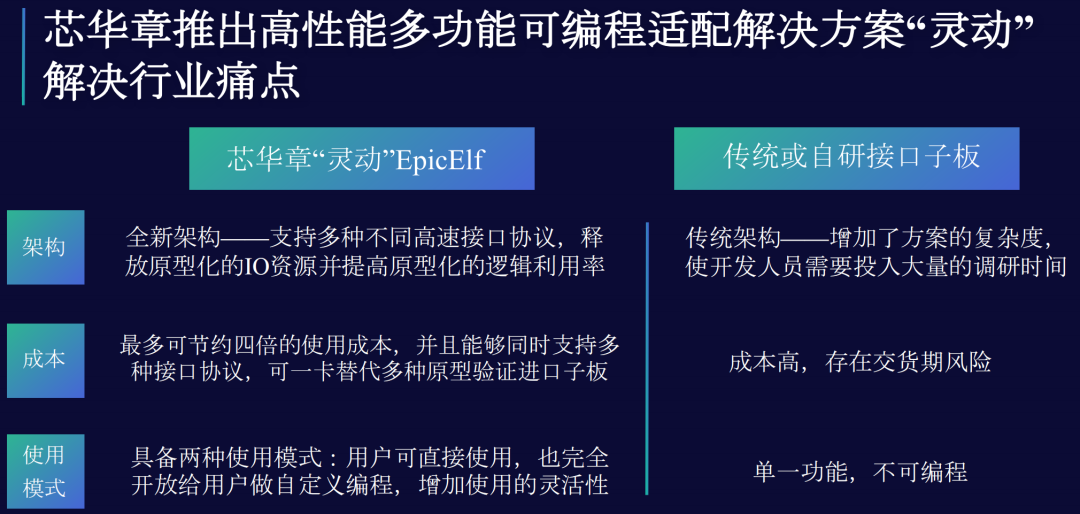 芯华章推出高性能多功能可编程适配解决方案“灵动”解决行业痛点

| | 芯华章“灵动”EpicElf | 传统或自研接口子板 |
|---|---|---|
| 架构 | 全新架构——支持多种不同高速接口协议，释放原型化的IO资源并提高原型化的逻辑利用率 | 传统架构——增加了方案的复杂度，使开发人员需要投入大量的调研时间 |
| 成本 | 最多可节约四倍的使用成本，并且能够同时支持多种接口协议，可一卡替代多种原型验证进口子板 | 成本高，存在交货期风险 |
| 使用模式 | 具备两种使用模式：用户可直接使用，也完全开放给用户做自定义编程，增加使用的灵活性 | 单一功能，不可编程 |